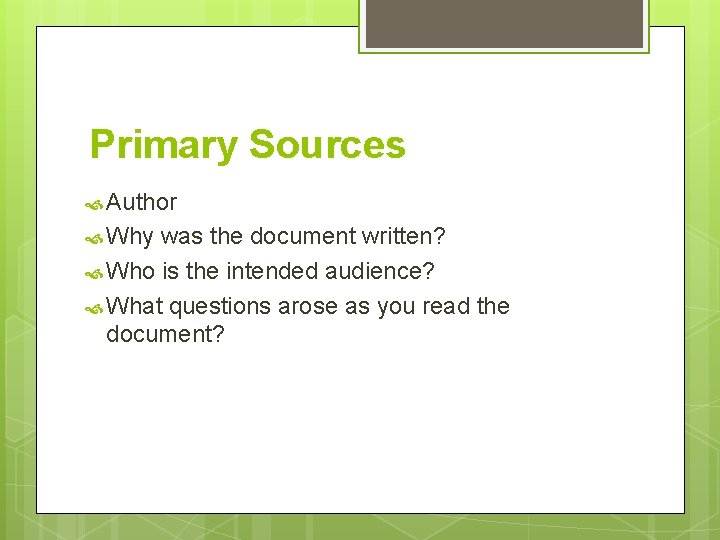 Primary Sources

Author
Why was the document written?
Who is the intended audience?
What questions arose as you read the document?